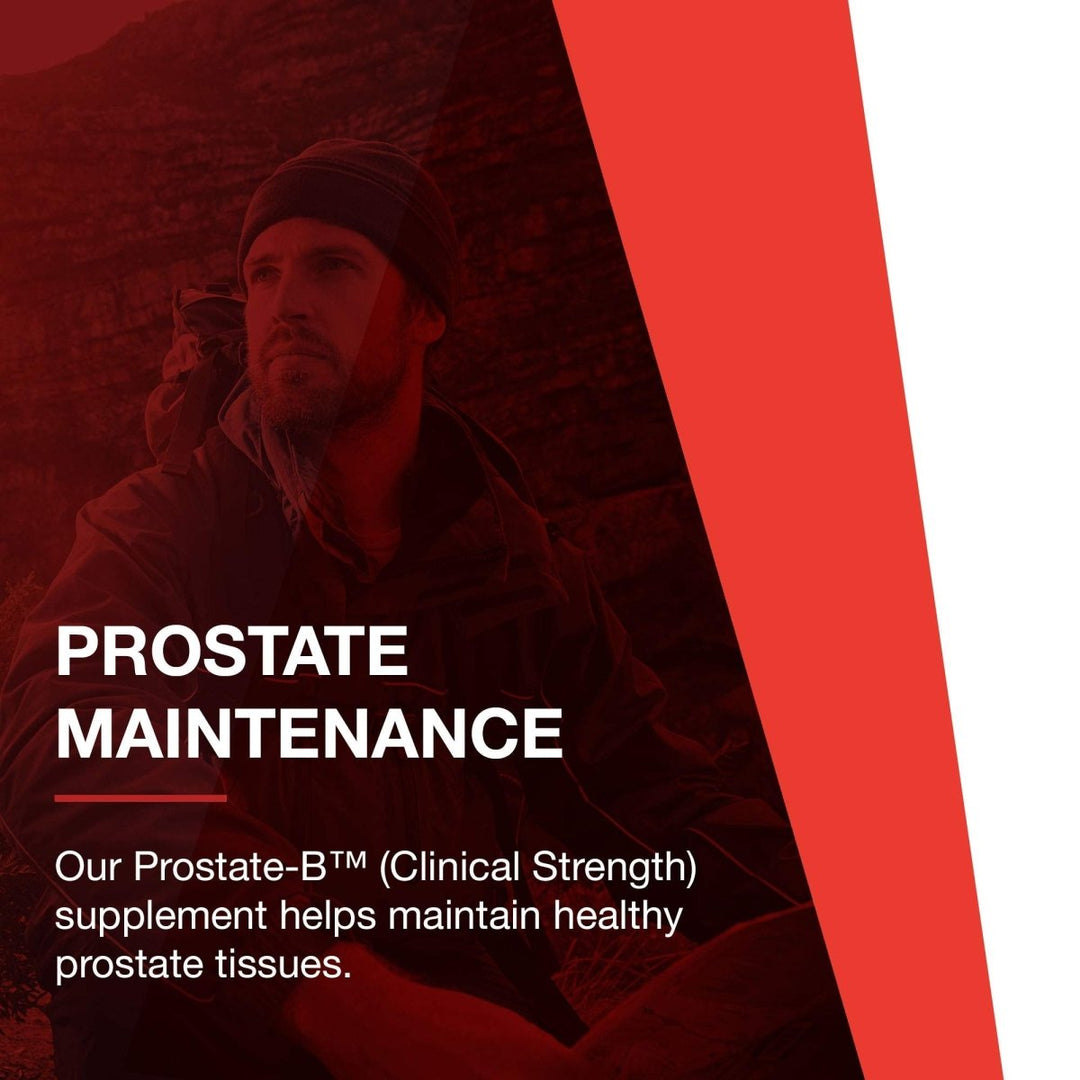 PROSTATE MAINTENANCE

Our Prostate-B™ (Clinical Strength) supplement helps maintain healthy prostate tissues.